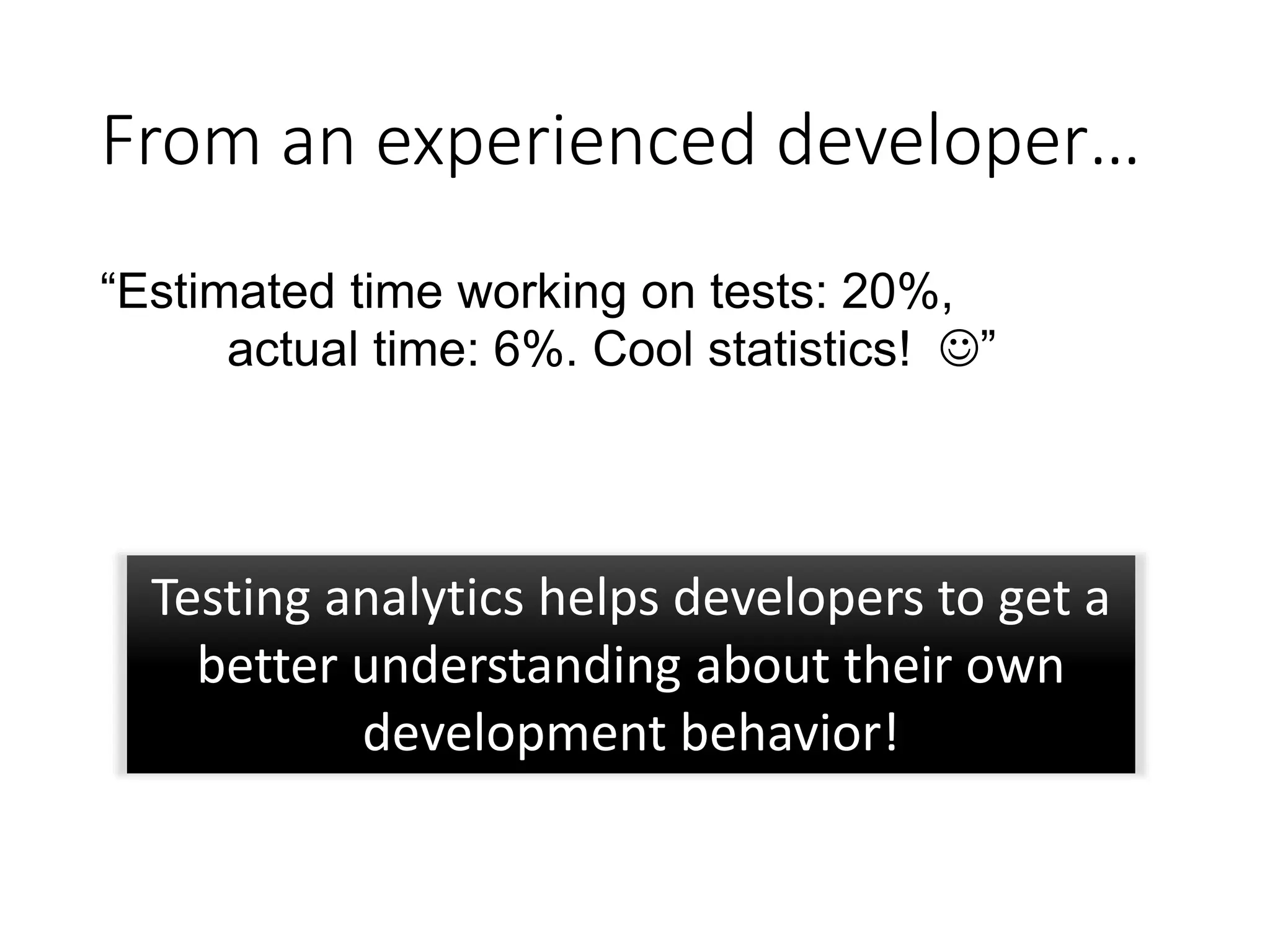 From an experienced developer…

“Estimated time working on tests: 20%, actual time: 6%. Cool statistics! ☺”

Testing analytics helps developers to get a better understanding about their own development behavior!